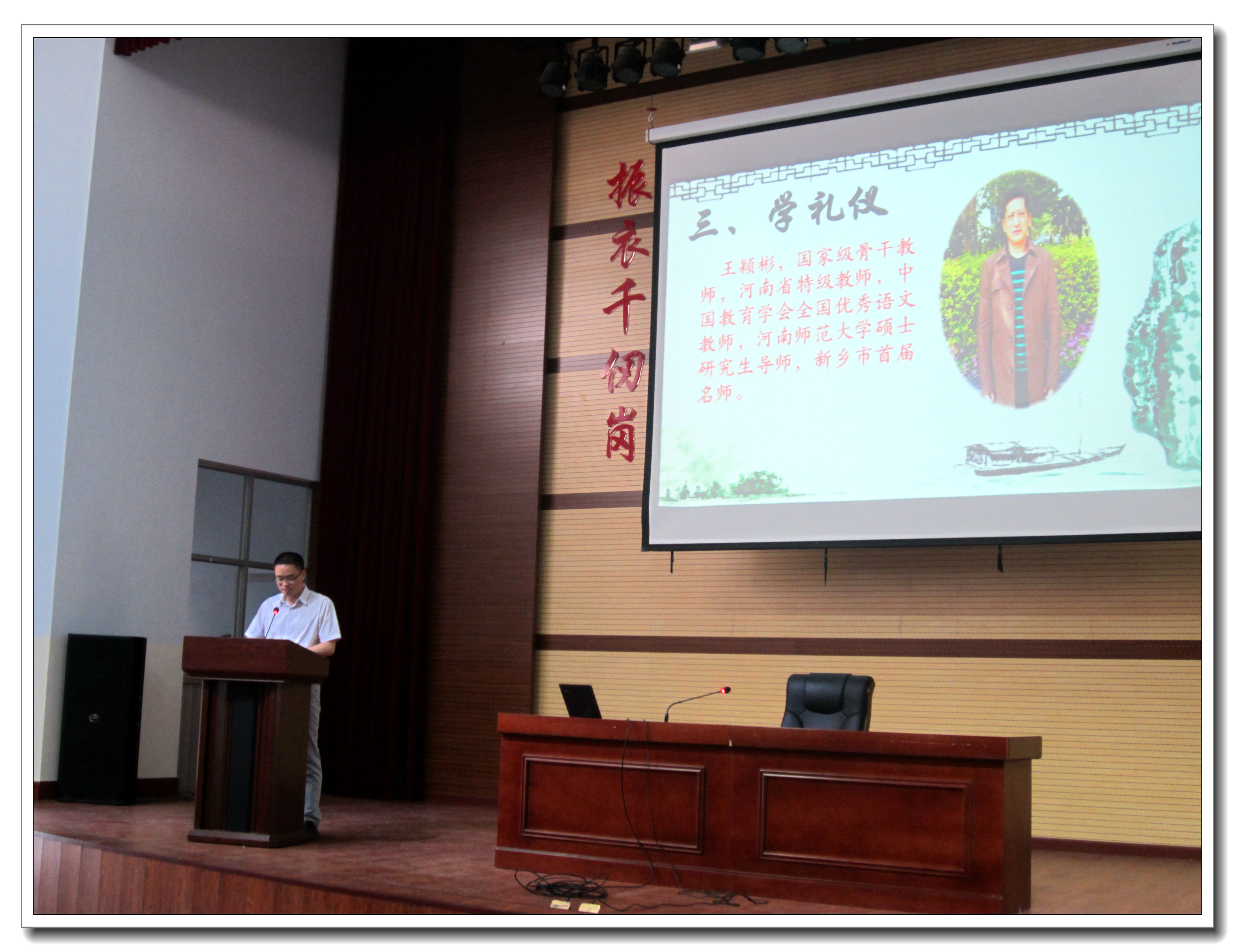 振衣千仞岗

三、学礼仪

王颖彬，国家级骨干教师，河南省特级教师，中国教育学会全国优秀语文教师，河南师范大学硕士研究生导师，新乡市首届名师。